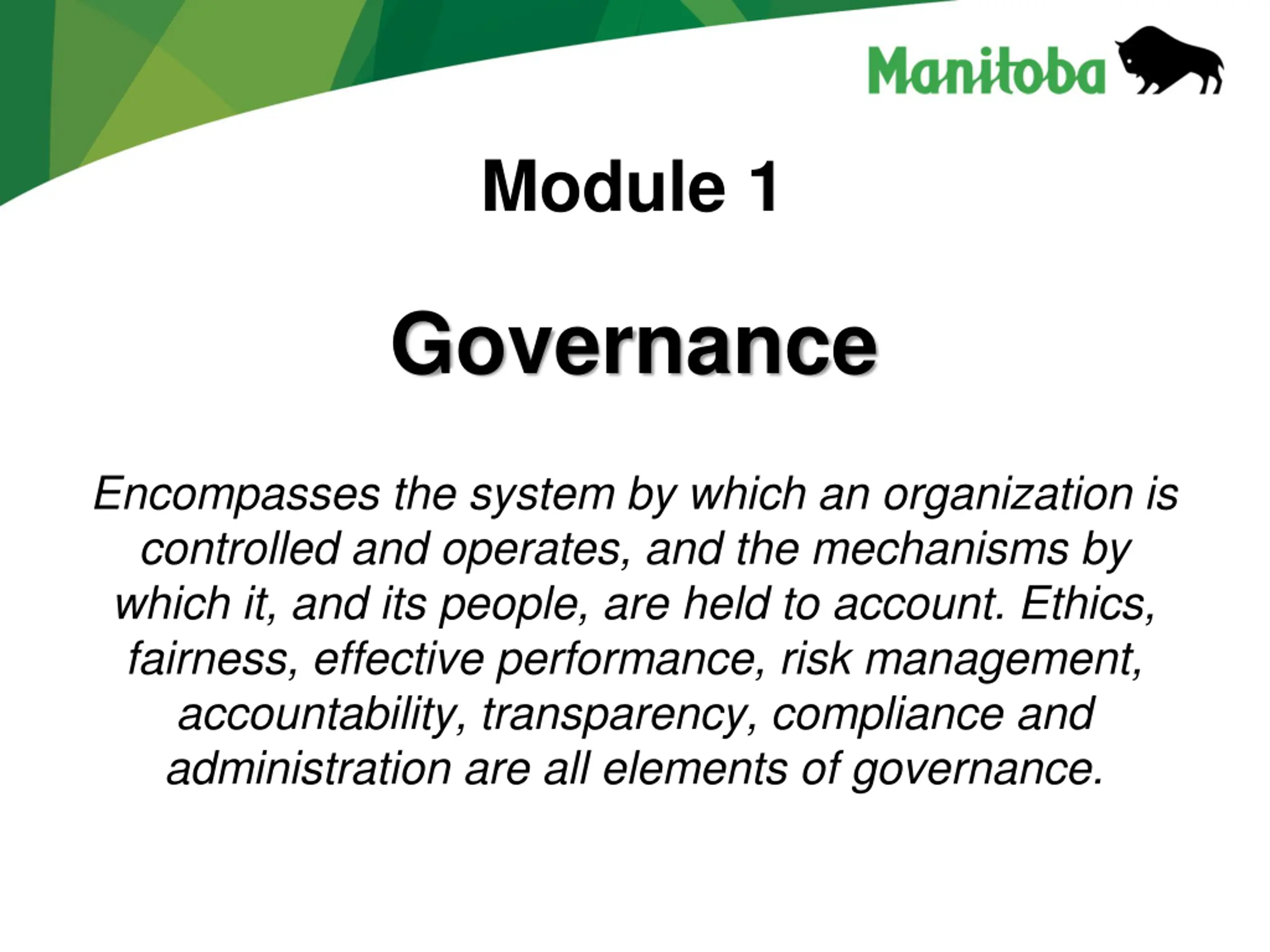 Manitoba

Module 1

Governance

Encompasses the system by which an organization is controlled and operates, and the mechanisms by which it, and its people, are held to account. Ethics, fairness, effective performance, risk management, accountability, transparency, compliance and administration are all elements of governance.